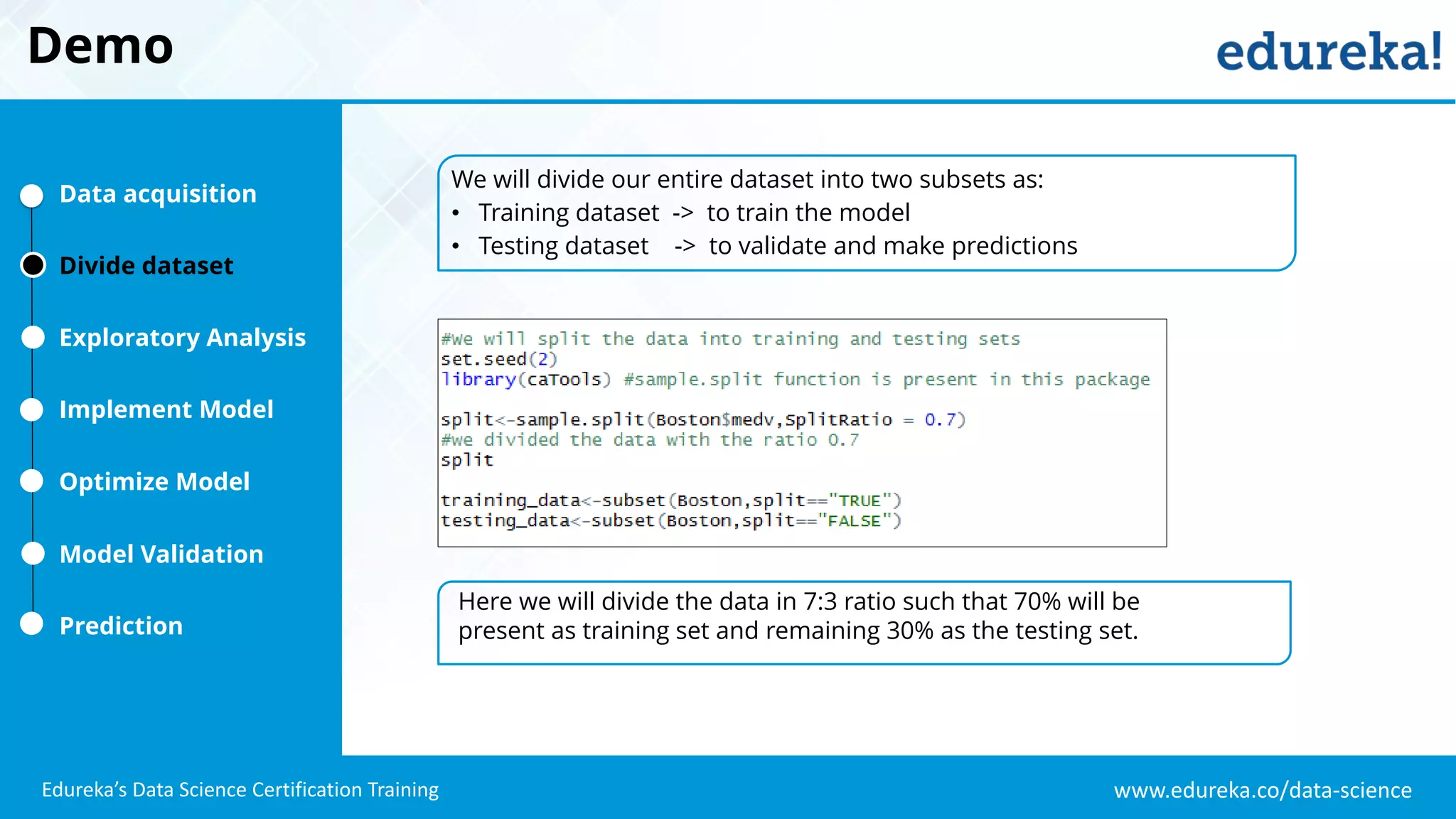 Demo

edureka!

Data acquisition

Divide dataset

Exploratory Analysis

Implement Model

Optimize Model

Model Validation

Prediction

We will divide our entire dataset into two subsets as:
• Training dataset -> to train the model
• Testing dataset -> to validate and make predictions

#we will split the data into training and testing sets
set.seed(2)
library(caTools) #sample.split function is present in this package

split<-sample.split(Boston$medv,SplitRatio = 0.7)
#we divided the data with the ratio 0.7
split

training_data<-subset(Boston,split=="TRUE")
testing_data<-subset(Boston,split=="FALSE")

Here we will divide the data in 7:3 ratio such that 70% will be present as training set and remaining 30% as the testing set.

Edureka's Data Science Certification Training

www.edureka.co/data-science